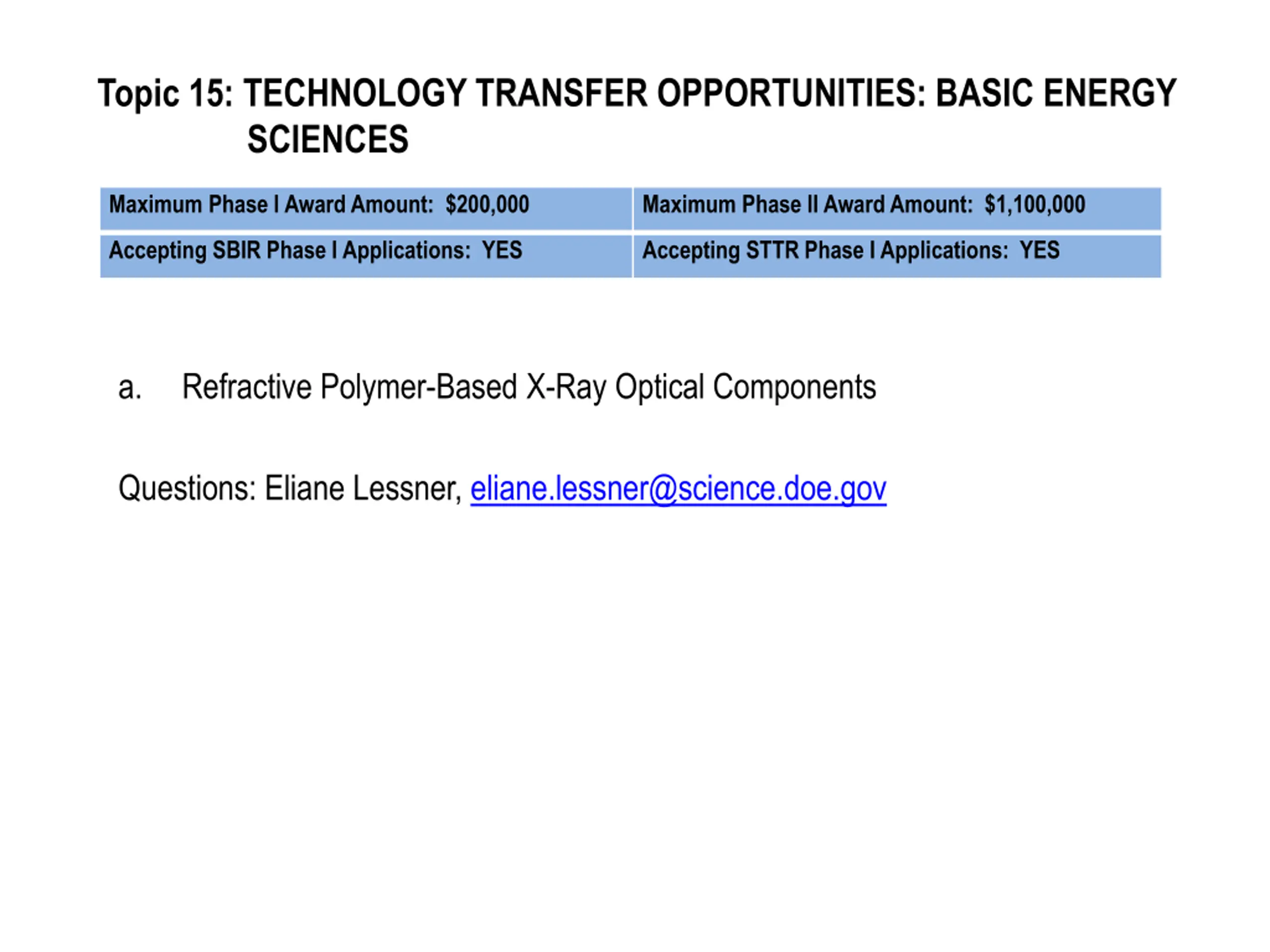 Topic 15: TECHNOLOGY TRANSFER OPPORTUNITIES: BASIC ENERGY SCIENCES

| Maximum Phase I Award Amount: \$200,000 | Maximum Phase II Award Amount: \$1,100,000 |
|---|---|
| Accepting SBIR Phase I Applications: YES | Accepting STTR Phase I Applications: YES |

a. Refractive Polymer-Based X-Ray Optical Components

Questions: Eliane Lessner, eliane.lessner@science.doe.gov